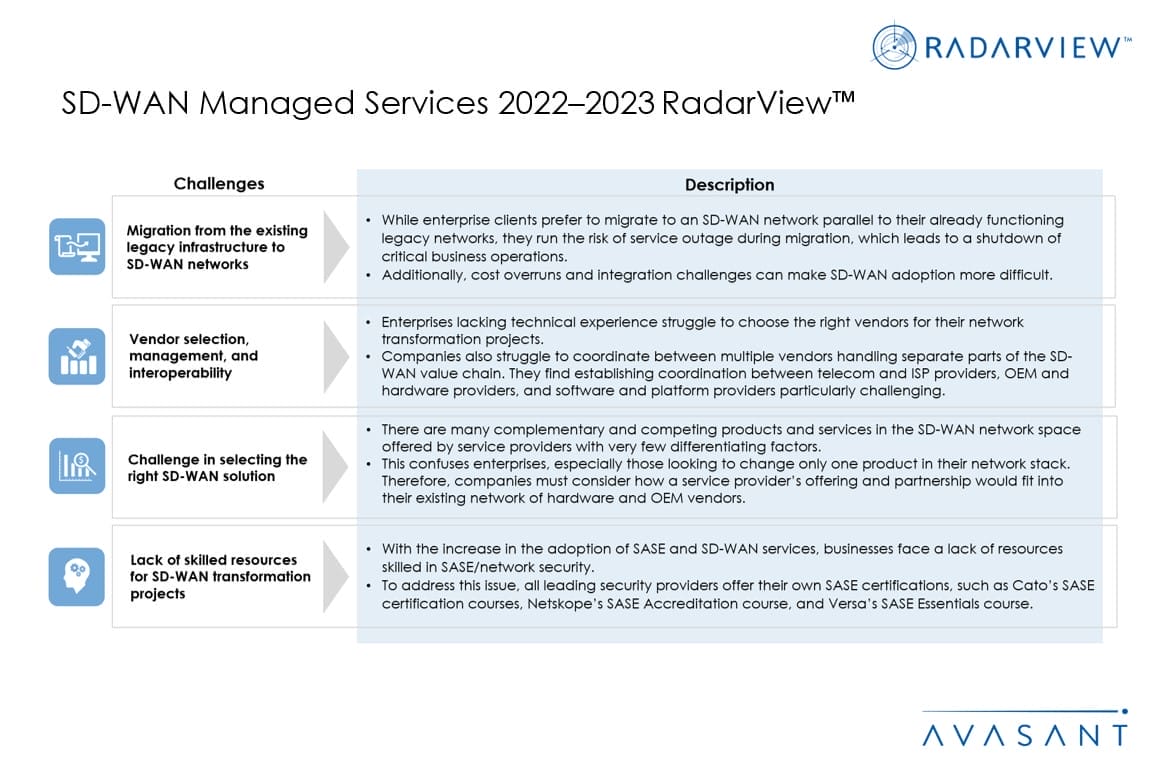 RADARVIEW™

SD-WAN Managed Services 2022–2023 RadarView™

| Challenges | Description |
|---|---|
| Migration from the existing legacy infrastructure to SD-WAN networks | • While enterprise clients prefer to migrate to an SD-WAN network parallel to their already functioning legacy networks, they run the risk of service outage during migration, which leads to a shutdown of critical business operations. • Additionally, cost overruns and integration challenges can make SD-WAN adoption more difficult. |
| Vendor selection, management, and interoperability | • Enterprises lacking technical experience struggle to choose the right vendors for their network transformation projects. • Companies also struggle to coordinate between multiple vendors handling separate parts of the SD-WAN value chain. They find establishing coordination between telecom and ISP providers, OEM and hardware providers, and software and platform providers particularly challenging. |
| Challenge in selecting the right SD-WAN solution | • There are many complementary and competing products and services in the SD-WAN network space offered by service providers with very few differentiating factors. • This confuses enterprises, especially those looking to change only one product in their network stack. Therefore, companies must consider how a service provider's offering and partnership would fit into their existing network of hardware and OEM vendors. |
| Lack of skilled resources for SD-WAN transformation projects | • With the increase in the adoption of SASE and SD-WAN services, businesses face a lack of resources skilled in SASE/network security. • To address this issue, all leading security providers offer their own SASE certifications, such as Cato's SASE certification courses, Netskope's SASE Accreditation course, and Versa's SASE Essentials course. |

AVASANT